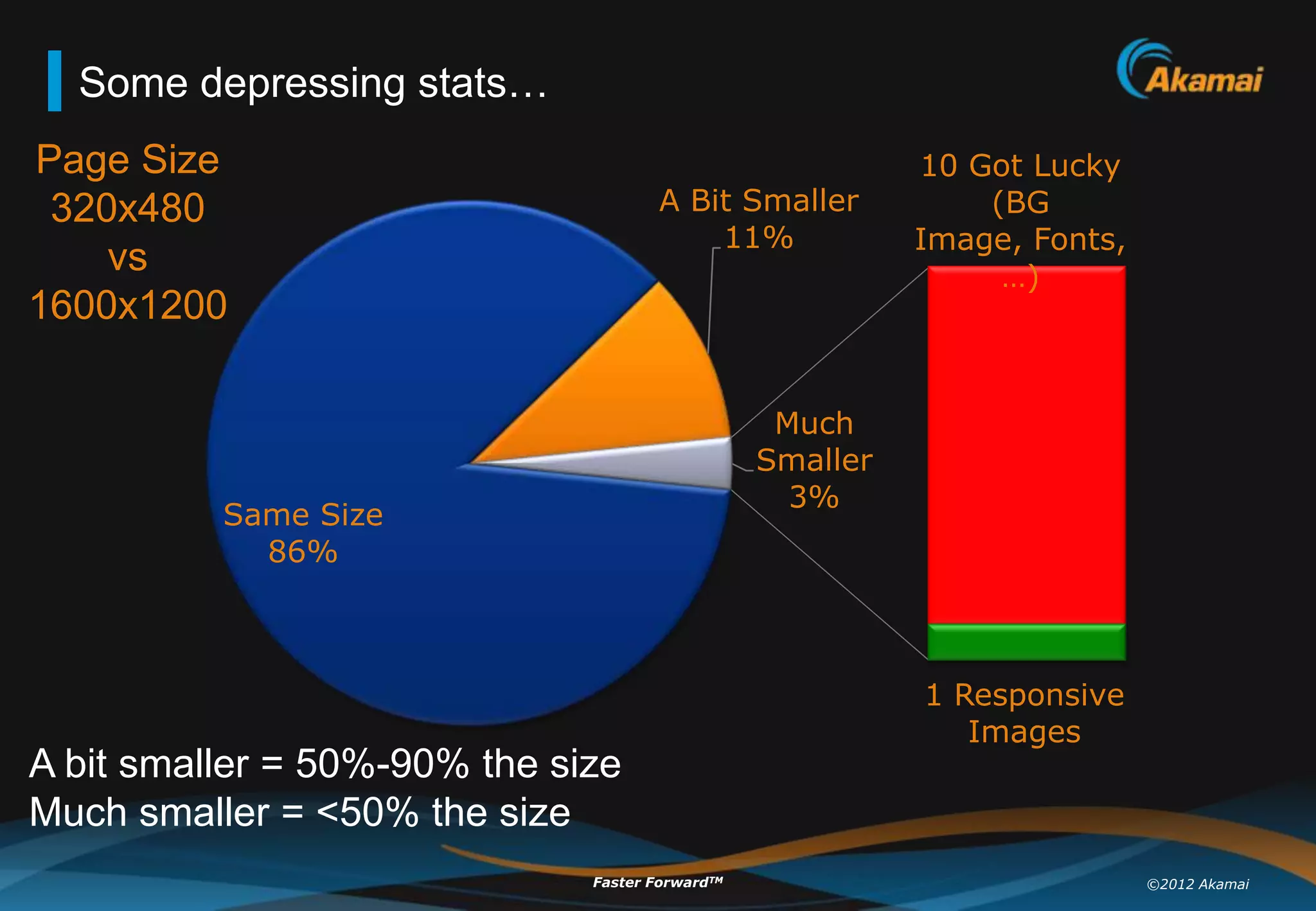 Some depressing stats…

Akamai

Page Size
320x480
vs
1600x1200

A Bit Smaller
11%

10 Got Lucky
(BG
Image, Fonts,
…)

Much
Smaller
3%

Same Size
86%

1 Responsive
Images

A bit smaller = 50%-90% the size
Much smaller = <50% the size

Faster Forward™

©2012 Akamai